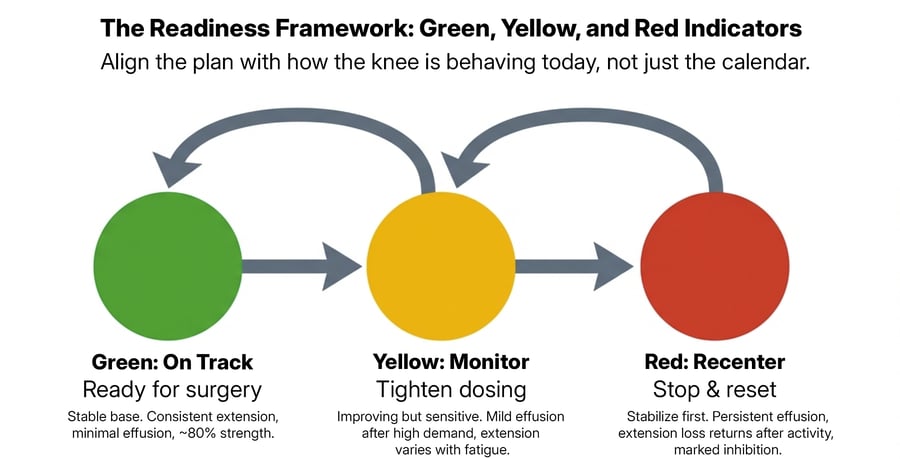 The Readiness Framework: Green, Yellow, and Red Indicators

Align the plan with how the knee is behaving today, not just the calendar.

Green: On Track
Ready for surgery
Stable base. Consistent extension, minimal effusion, ~80% strength.

Yellow: Monitor
Tighten dosing
Improving but sensitive. Mild effusion after high demand, extension varies with fatigue.

Red: Recenter
Stop & reset
Stabilize first. Persistent effusion, extension loss returns after activity, marked inhibition.